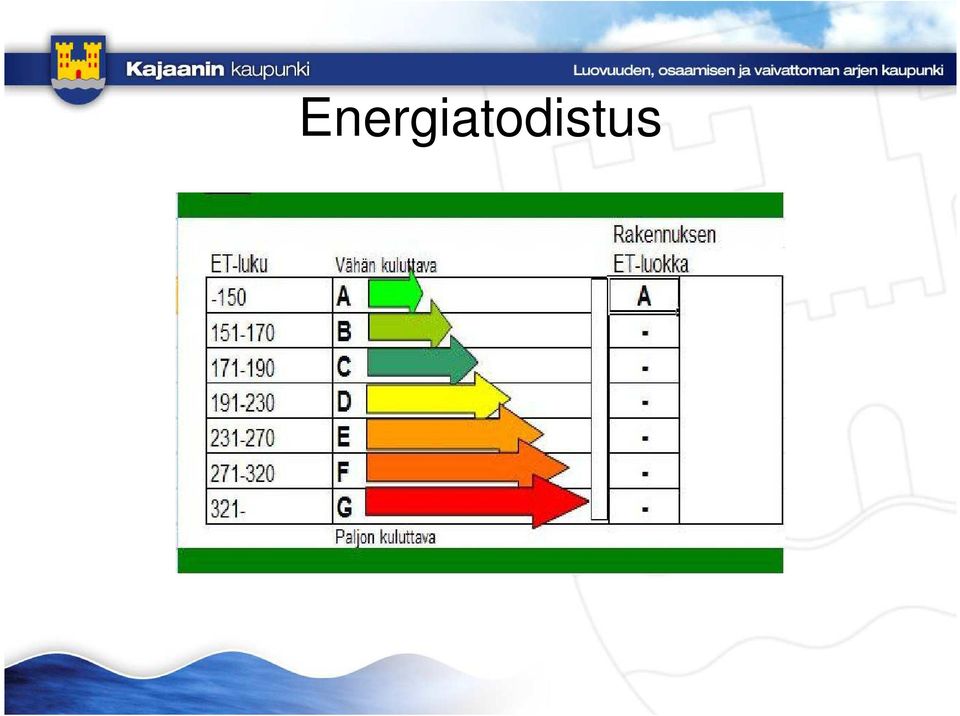 Kajaanin kaupunki

Luovuuden, osaamisen ja vaivattoman arjen kaupunki

Energiatodistus

| ET-luku | Vähän kuluttava | Rakennuksen ET-luokka |
|---|---|---|
| -150 | A | A |
| 151-170 | B | - |
| 171-190 | C | - |
| 191-230 | D | - |
| 231-270 | E | - |
| 271-320 | F | - |
| 321- | G | - |

Paljon kuluttava